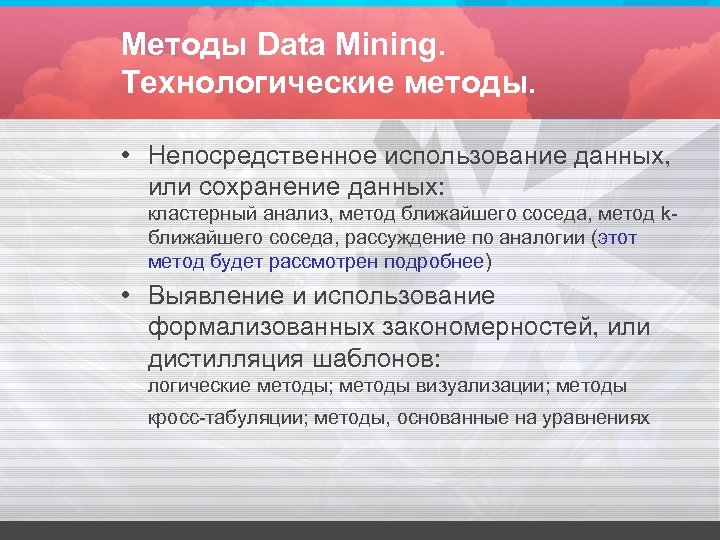 Методы Data Mining. Технологические методы.

• Непосредственное использование данных, или сохранение данных:
кластерный анализ, метод ближайшего соседа, метод k-ближайшего соседа, рассуждение по аналогии (этот метод будет рассмотрен подробнее)

• Выявление и использование формализованных закономерностей, или дистилляция шаблонов:
логические методы; методы визуализации; методы кросс-табуляции; методы, основанные на уравнениях